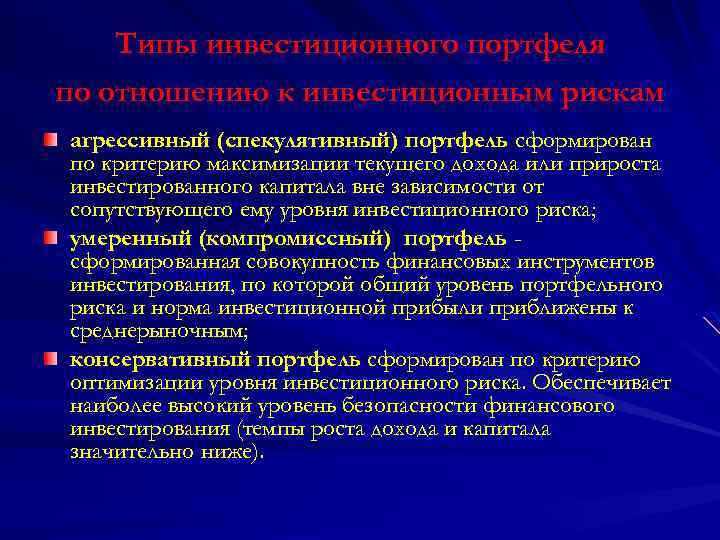 Типы инвестиционного портфеля по отношению к инвестиционным рискам

агрессивный (спекулятивный) портфель сформирован по критерию максимизации текущего дохода или прироста инвестированного капитала вне зависимости от сопутствующего ему уровня инвестиционного риска;

умеренный (компромиссный) портфель - сформированная совокупность финансовых инструментов инвестирования, по которой общий уровень портфельного риска и норма инвестиционной прибыли приближены к среднерыночным;

консервативный портфель сформирован по критерию оптимизации уровня инвестиционного риска. Обеспечивает наиболее высокий уровень безопасности финансового инвестирования (темпы роста дохода и капитала значительно ниже).